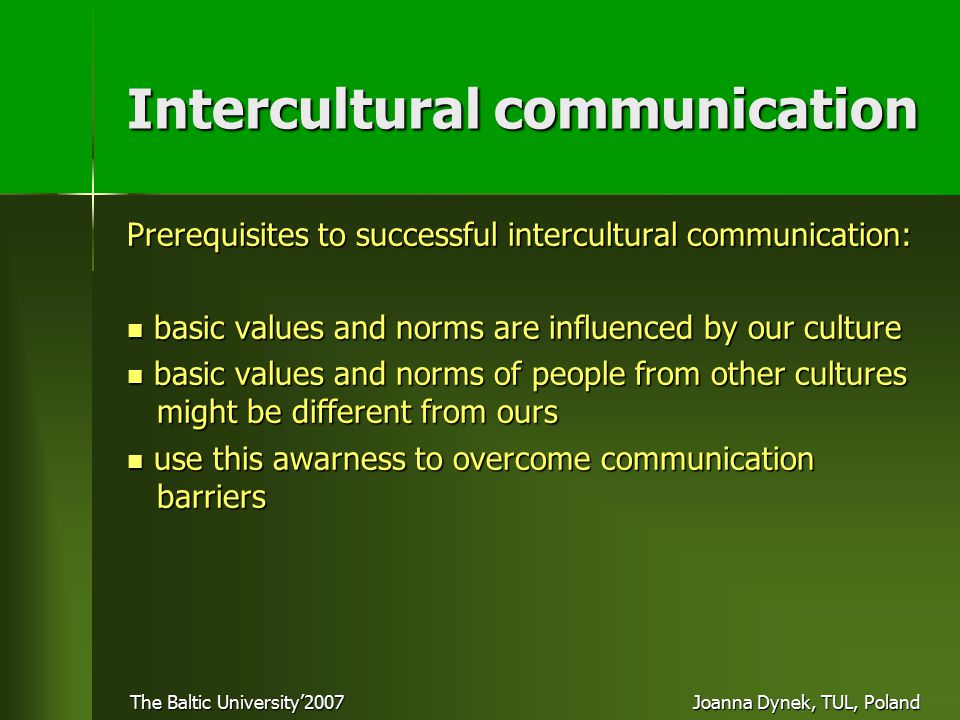 Intercultural communication

Prerequisites to successful intercultural communication:

- basic values and norms are influenced by our culture
- basic values and norms of people from other cultures might be different from ours
- use this awarness to overcome communication barriers

The Baltic University'2007

Joanna Dynek, TUL, Poland